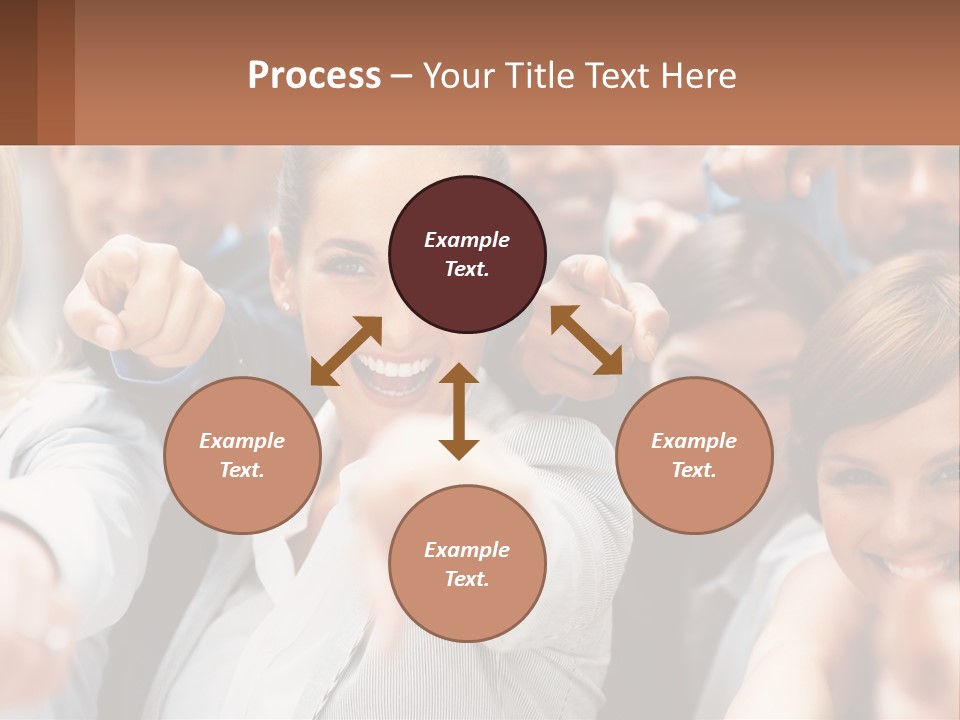 Process – Your Title Text Here

Example Text.

Example Text.

Example Text.

Example Text.